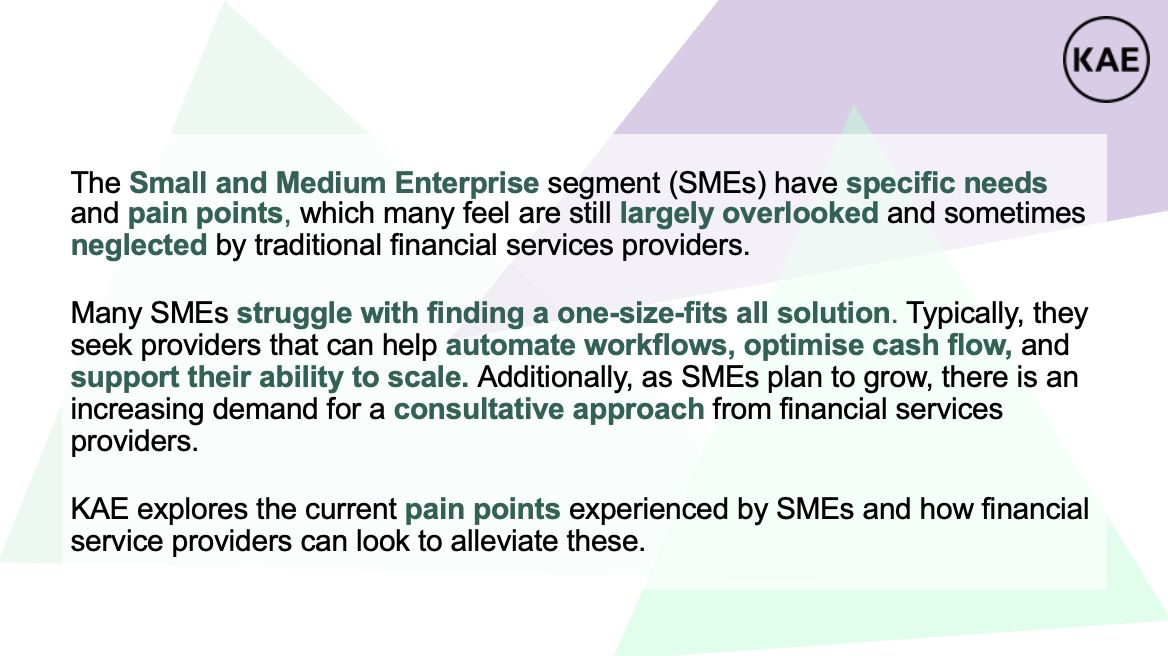 KAE

The Small and Medium Enterprise segment (SMEs) have specific needs and pain points, which many feel are still largely overlooked and sometimes neglected by traditional financial services providers.

Many SMEs struggle with finding a one-size-fits all solution. Typically, they seek providers that can help automate workflows, optimise cash flow, and support their ability to scale. Additionally, as SMEs plan to grow, there is an increasing demand for a consultative approach from financial services providers.

KAE explores the current pain points experienced by SMEs and how financial service providers can look to alleviate these.